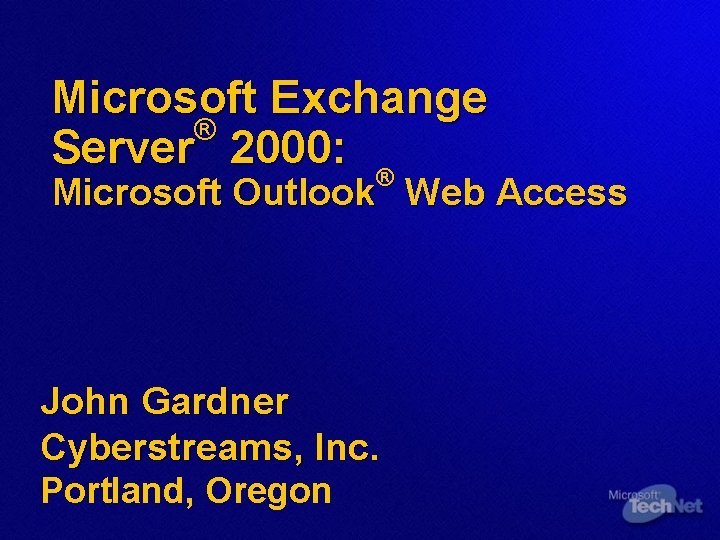 Microsoft Exchange Server® 2000:
Microsoft Outlook® Web Access

John Gardner
Cyberstreams, Inc.
Portland, Oregon

Microsoft TechNet